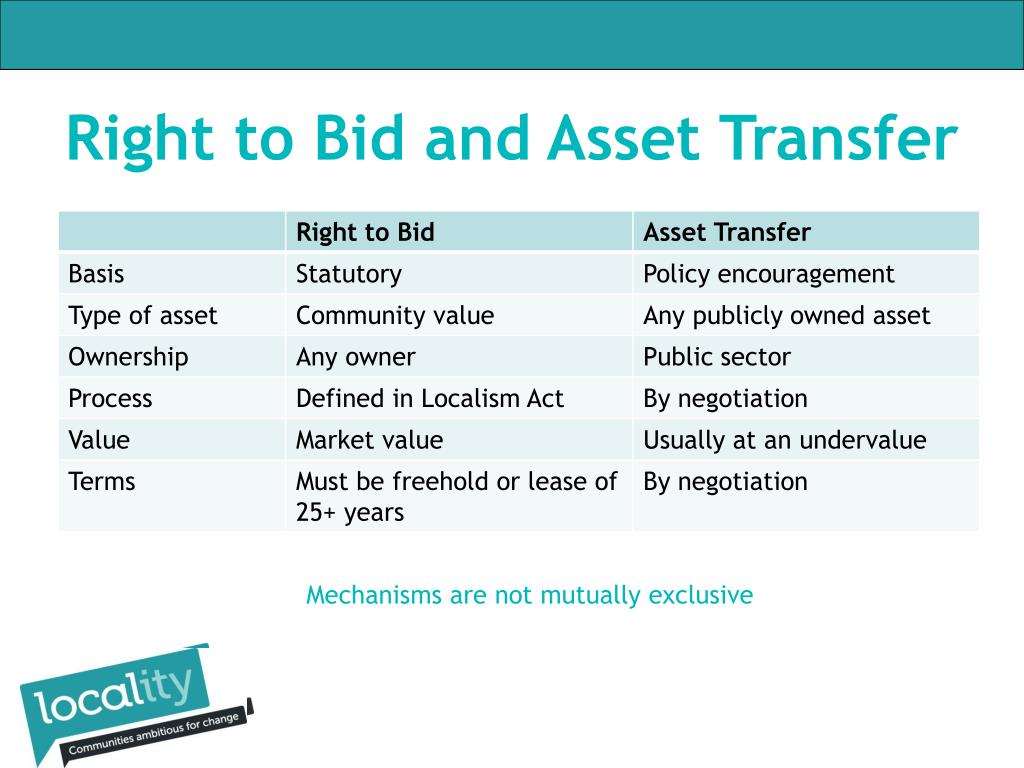 Right to Bid and Asset Transfer

| | Right to Bid | Asset Transfer |
|---|---|---|
| Basis | Statutory | Policy encouragement |
| Type of asset | Community value | Any publicly owned asset |
| Ownership | Any owner | Public sector |
| Process | Defined in Localism Act | By negotiation |
| Value | Market value | Usually at an undervalue |
| Terms | Must be freehold or lease of 25+ years | By negotiation |

Mechanisms are not mutually exclusive

locality
Communities ambitious for change